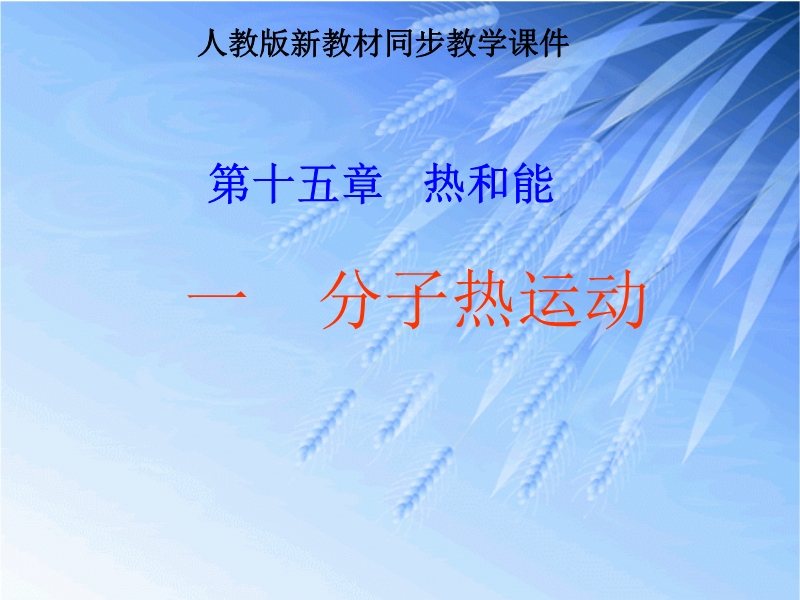 人教版新教材同步教学课件

第十五章　热和能

一　分子热运动